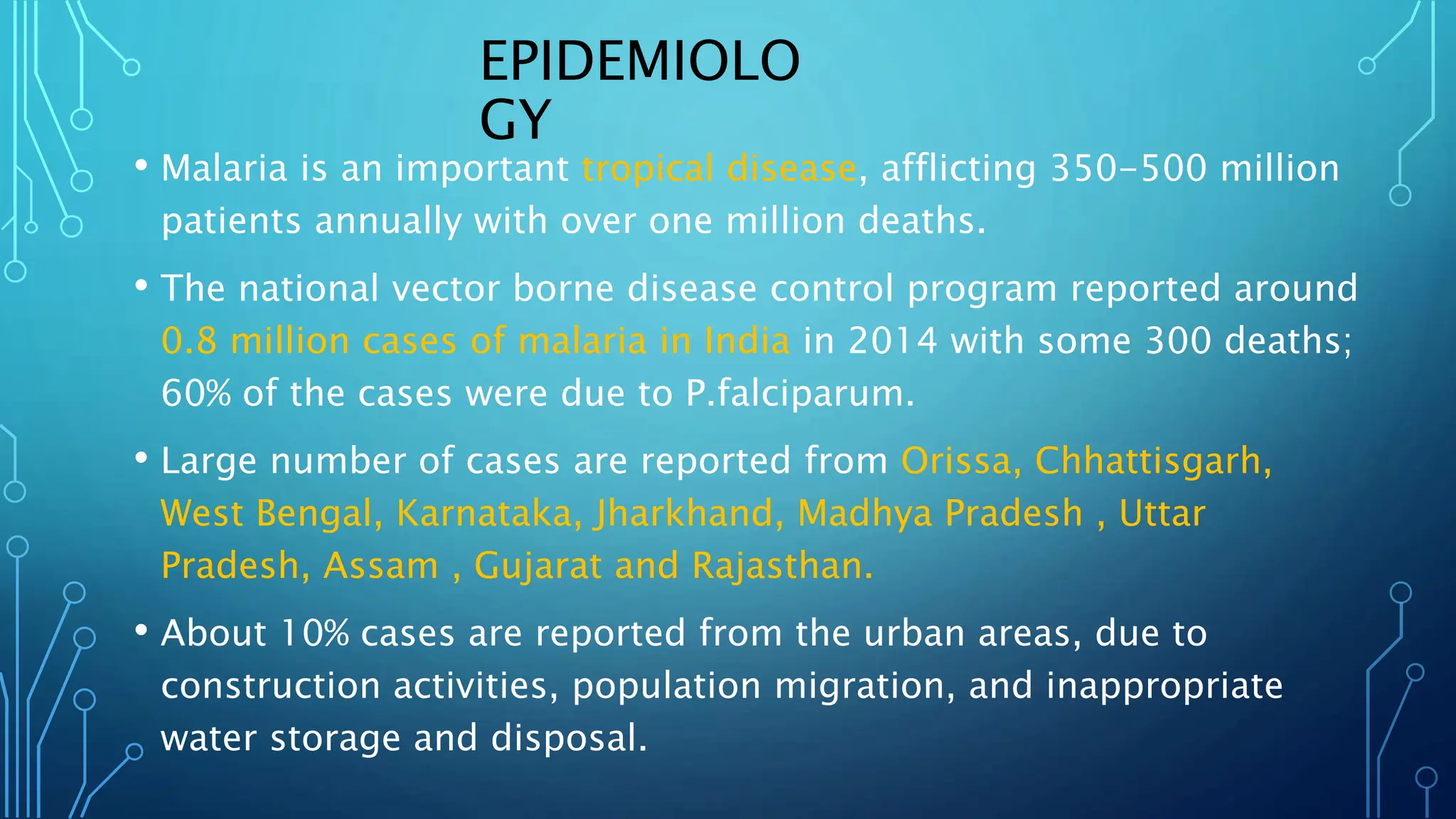 EPIDEMIOLO
GY

• Malaria is an important tropical disease, afflicting 350–500 million patients annually with over one million deaths.

• The national vector borne disease control program reported around 0.8 million cases of malaria in India in 2014 with some 300 deaths; 60% of the cases were due to P.falciparum.

• Large number of cases are reported from Orissa, Chhattisgarh, West Bengal, Karnataka, Jharkhand, Madhya Pradesh , Uttar Pradesh, Assam , Gujarat and Rajasthan.

• About 10% cases are reported from the urban areas, due to construction activities, population migration, and inappropriate water storage and disposal.